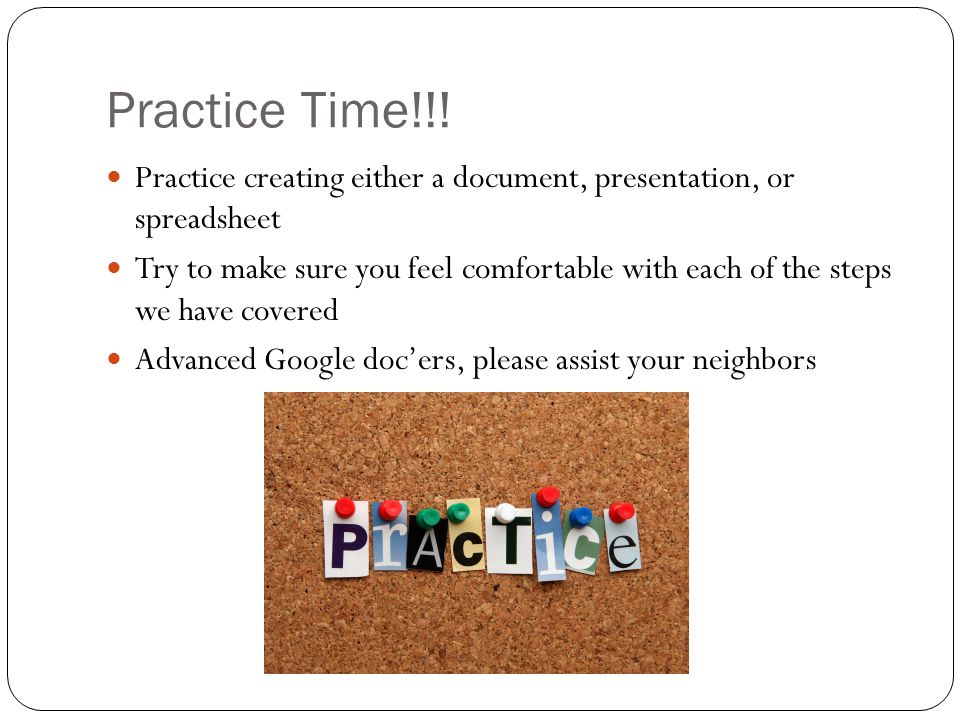 Practice Time!!!

Practice creating either a document, presentation, or spreadsheet

Try to make sure you feel comfortable with each of the steps we have covered

Advanced Google doc'ers, please assist your neighbors

PrAcTice